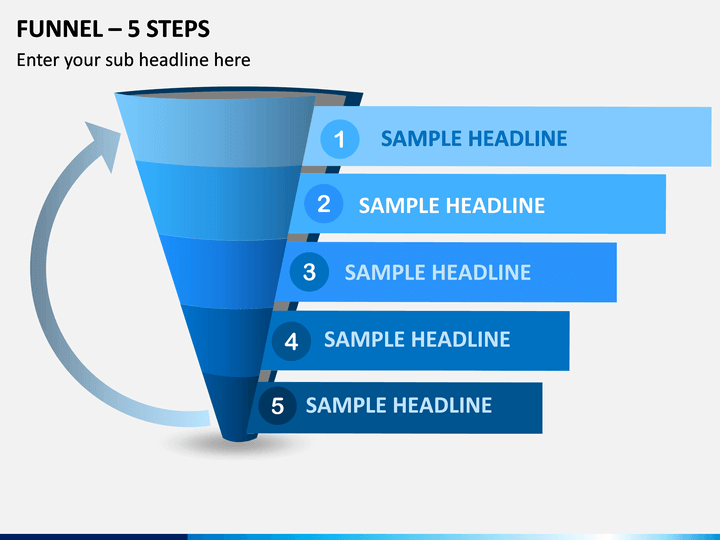 FUNNEL – 5 STEPS

Enter your sub headline here

1 SAMPLE HEADLINE

2 SAMPLE HEADLINE

3 SAMPLE HEADLINE

4 SAMPLE HEADLINE

5 SAMPLE HEADLINE